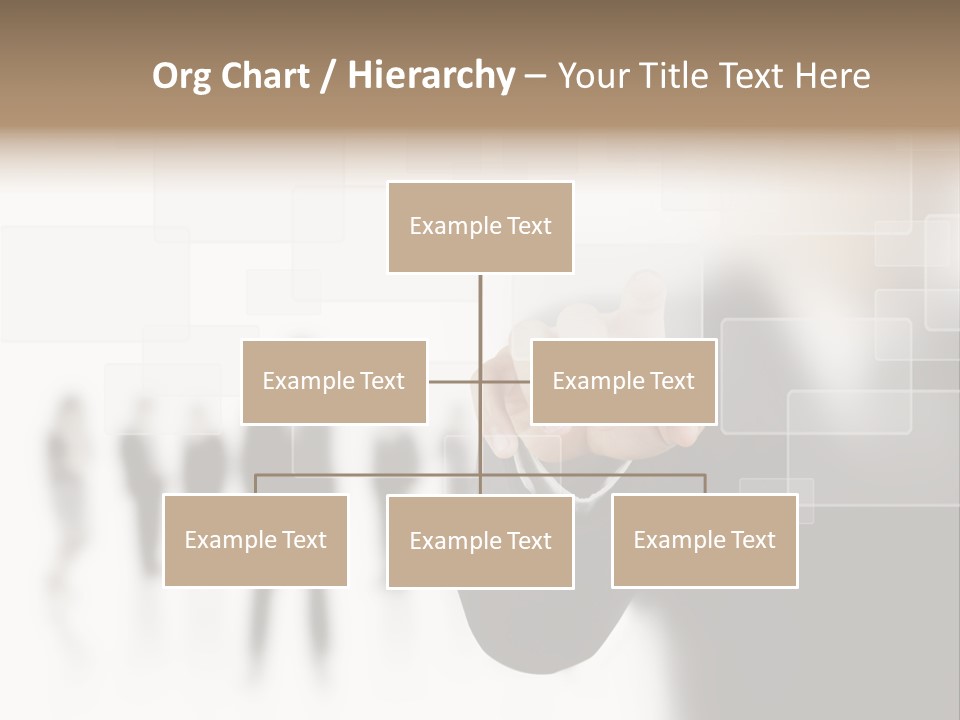 Org Chart / Hierarchy – Your Title Text Here

Example Text

Example Text

Example Text

Example Text

Example Text

Example Text